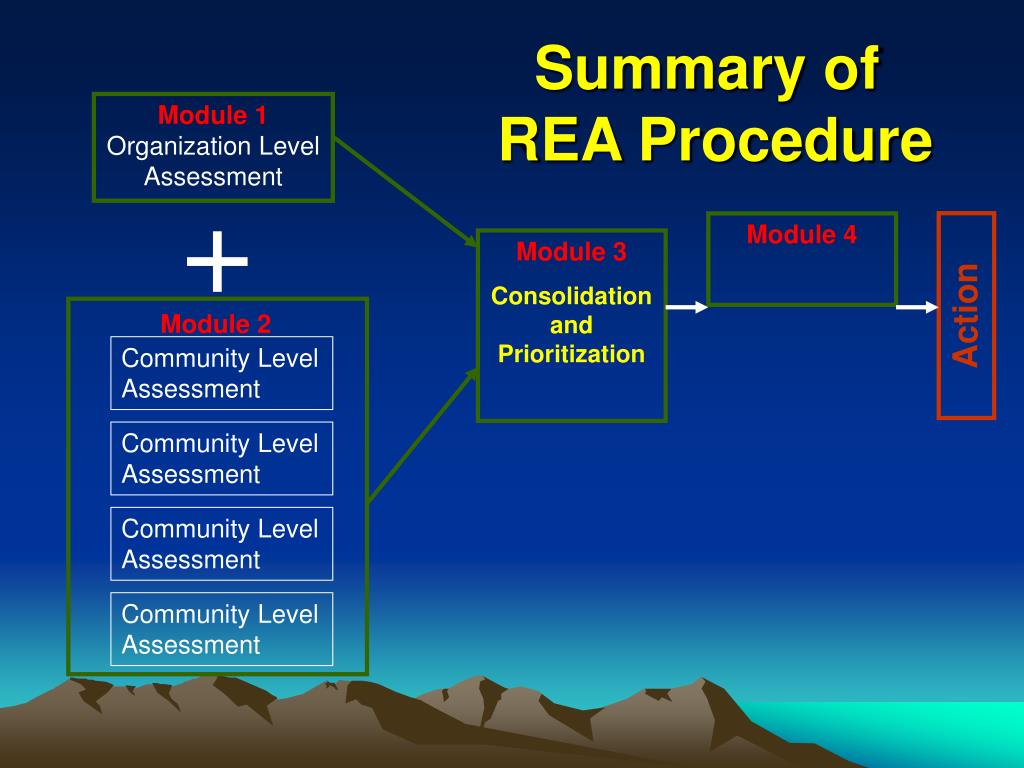 Summary of REA Procedure

Module 1
Organization Level Assessment

+

Module 2
Community Level Assessment
Community Level Assessment
Community Level Assessment
Community Level Assessment

Module 3
Consolidation and Prioritization

Module 4

Action